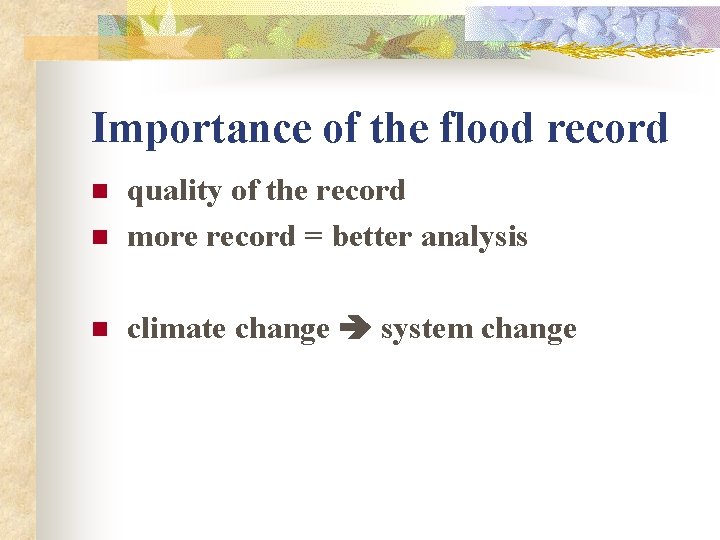 Importance of the flood record

- quality of the record
- more record = better analysis

- climate change ➔ system change